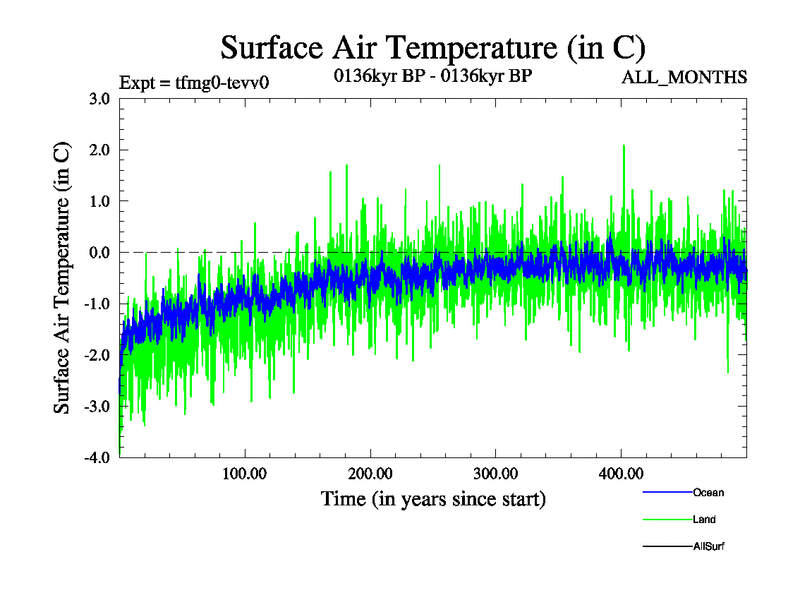 Surface Air Temperature (in C)

Expt = tfmg0-tevv0

0136kyr BP - 0136kyr BP

ALL_MONTHS

Surface Air Temperature (in C)

3.0
2.0
1.0
0.0
-1.0
-2.0
-3.0
-4.0

100.00
200.00
300.00
400.00

Time (in years since start)

Ocean
Land
AllSurf